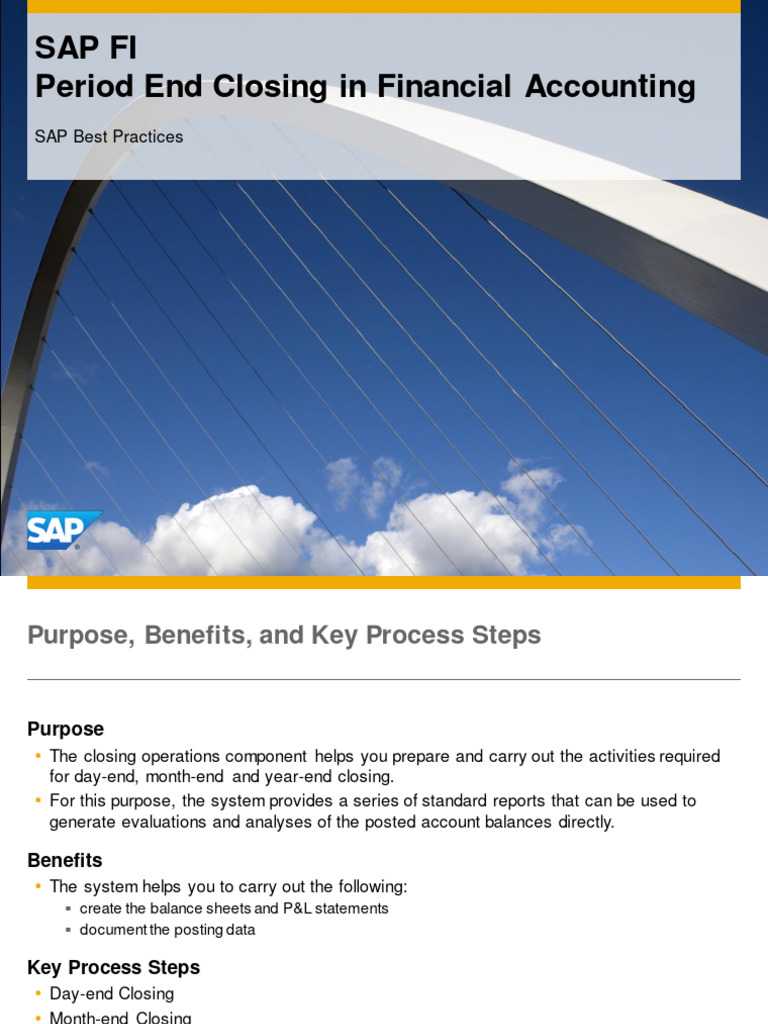 SAP FI
Period End Closing in Financial Accounting

SAP Best Practices

SAP

Purpose, Benefits, and Key Process Steps

Purpose
• The closing operations component helps you prepare and carry out the activities required for day-end, month-end and year-end closing.
• For this purpose, the system provides a series of standard reports that can be used to generate evaluations and analyses of the posted account balances directly.

Benefits
• The system helps you to carry out the following:
▪ create the balance sheets and P&L statements
▪ document the posting data

Key Process Steps
• Day-end Closing
• Month-end Closing